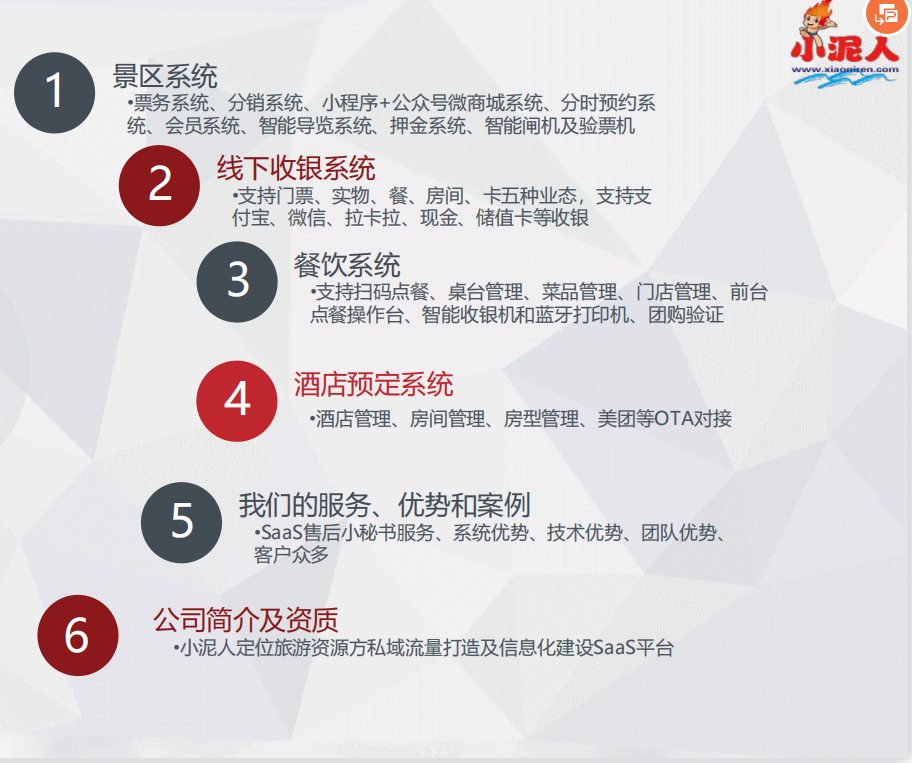 小泥人
www.xiaoniren.com

1
景区系统
•票务系统、分销系统、小程序+公众号微商城系统、分时预约系统、会员系统、智能导览系统、押金系统、智能闸机及验票机

2
线下收银系统
•支持门票、实物、餐、房间、卡五种业态，支持支付宝、微信、拉卡拉、现金、储值卡等收银

3
餐饮系统
•支持扫码点餐、桌台管理、菜品管理、门店管理、前台点餐操作台、智能收银机和蓝牙打印机、团购验证

4
酒店预定系统
•酒店管理、房间管理、房型管理、美团等OTA对接

5
我们的服务、优势和案例
•SaaS售后小秘书服务、系统优势、技术优势、团队优势、客户众多

6
公司简介及资质
•小泥人定位旅游资源方私域流量打造及信息化建设SaaS平台